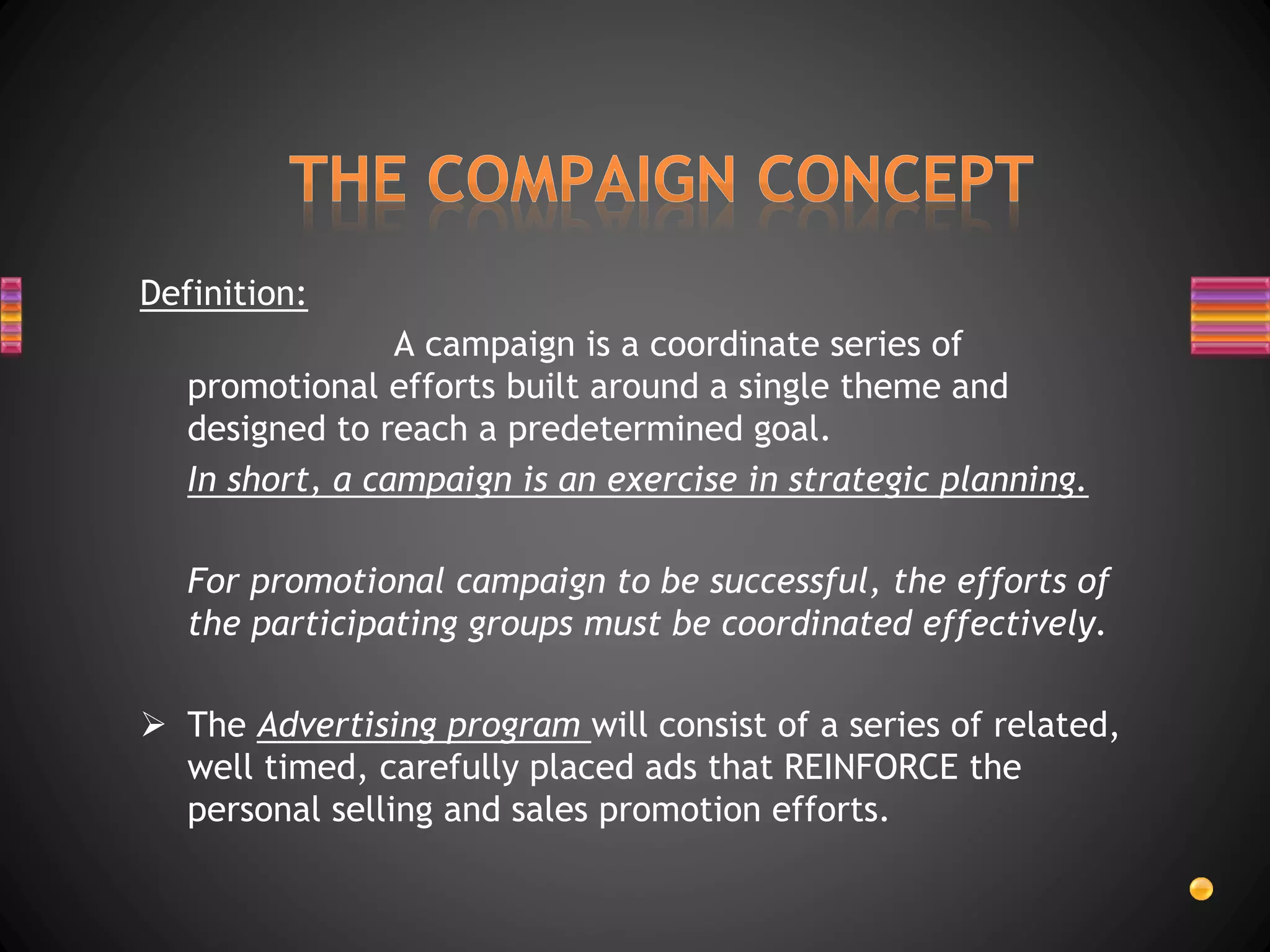 THE COMPAIGN CONCEPT

Definition:

A campaign is a coordinate series of promotional efforts built around a single theme and designed to reach a predetermined goal.

In short, a campaign is an exercise in strategic planning.

For promotional campaign to be successful, the efforts of the participating groups must be coordinated effectively.

➢ The Advertising program will consist of a series of related, well timed, carefully placed ads that REINFORCE the personal selling and sales promotion efforts.